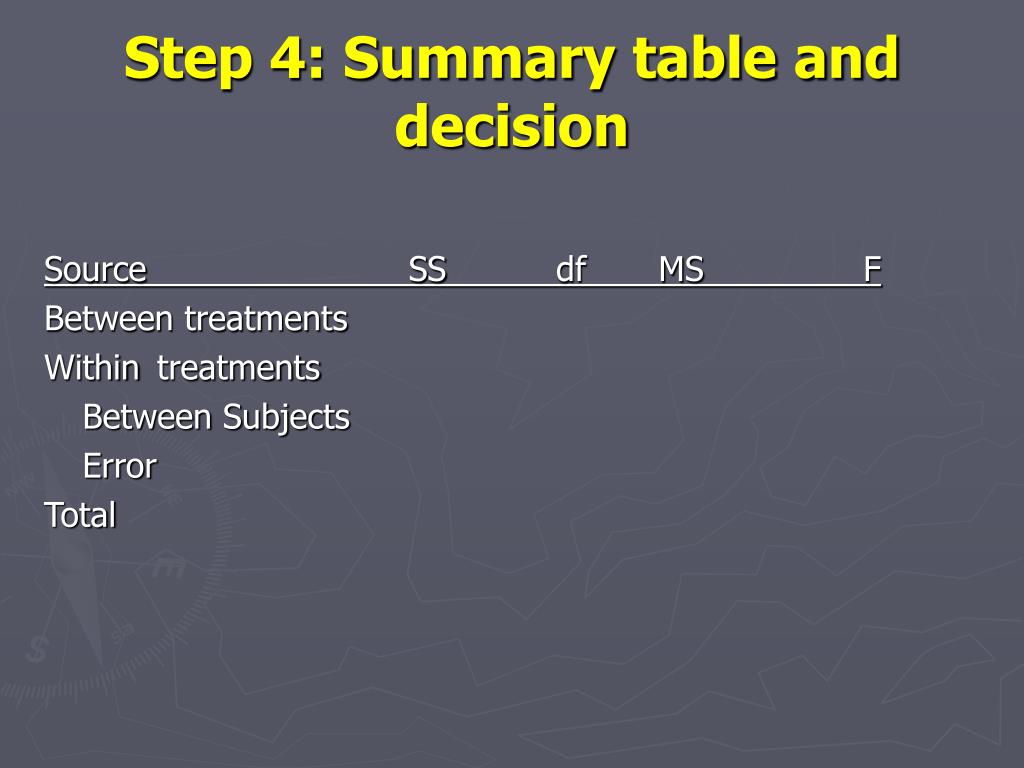 Step 4: Summary table and decision

| Source | SS | df | MS | F |
|---|---|---|---|---|
| Between treatments | | | | |
| Within treatments | | | | |
| Between Subjects | | | | |
| Error | | | | |
| Total | | | | |